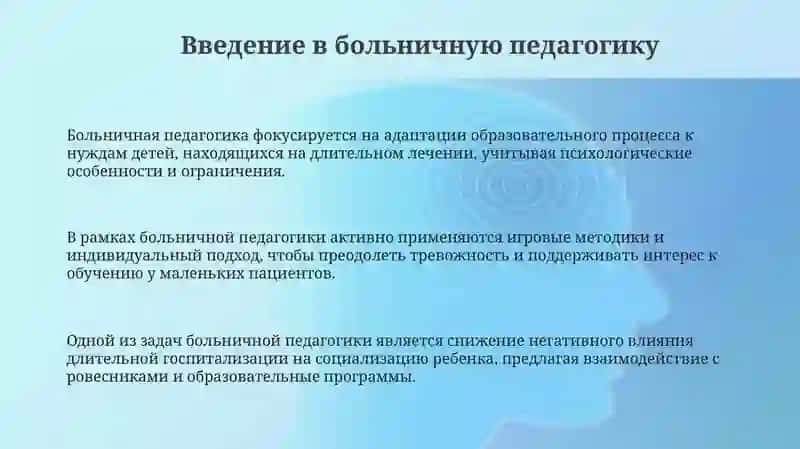 Введение в больничную педагогику

Больничная педагогика фокусируется на адаптации образовательного процесса к нуждам детей, находящихся на длительном лечении, учитывая психологические особенности и ограничения.

В рамках больничной педагогики активно применяются игровые методики и индивидуальный подход, чтобы преодолеть тревожность и поддерживать интерес к обучению у маленьких пациентов.

Одной из задач больничной педагогики является снижение негативного влияния длительной госпитализации на социализацию ребенка, предлагая взаимодействие с ровесниками и образовательные программы.